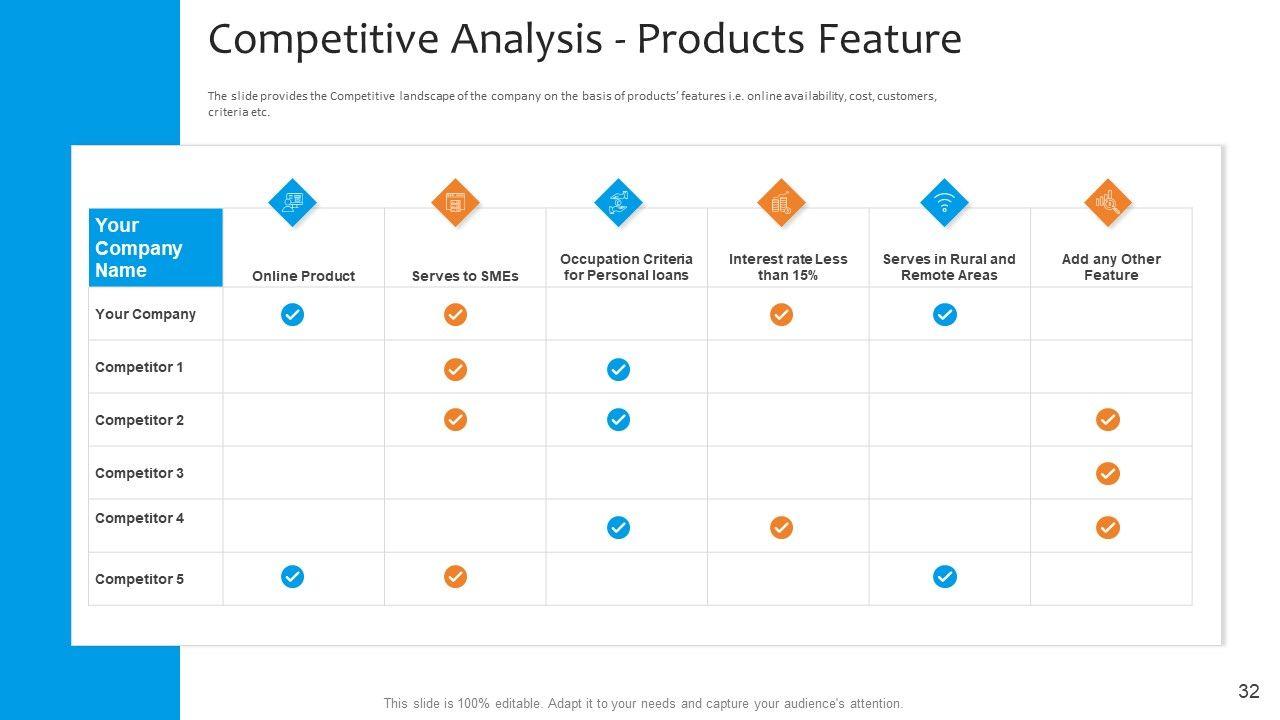 Competitive Analysis - Products Feature

The slide provides the Competitive landscape of the company on the basis of products' features i.e. online availability, cost, customers, criteria etc.

| Your Company Name | Online Product | Serves to SMEs | Occupation Criteria for Personal loans | Interest rate Less than 15% | Serves in Rural and Remote Areas | Add any Other Feature |
|---|---|---|---|---|---|---|
| Your Company | ✓ | ✓ | | ✓ | ✓ | |
| Competitor 1 | | ✓ | ✓ | | | |
| Competitor 2 | | ✓ | ✓ | | | ✓ |
| Competitor 3 | | | | | | ✓ |
| Competitor 4 | | | ✓ | ✓ | | ✓ |
| Competitor 5 | ✓ | ✓ | | | ✓ | |

This slide is 100% editable. Adapt it to your needs and capture your audience's attention.

32